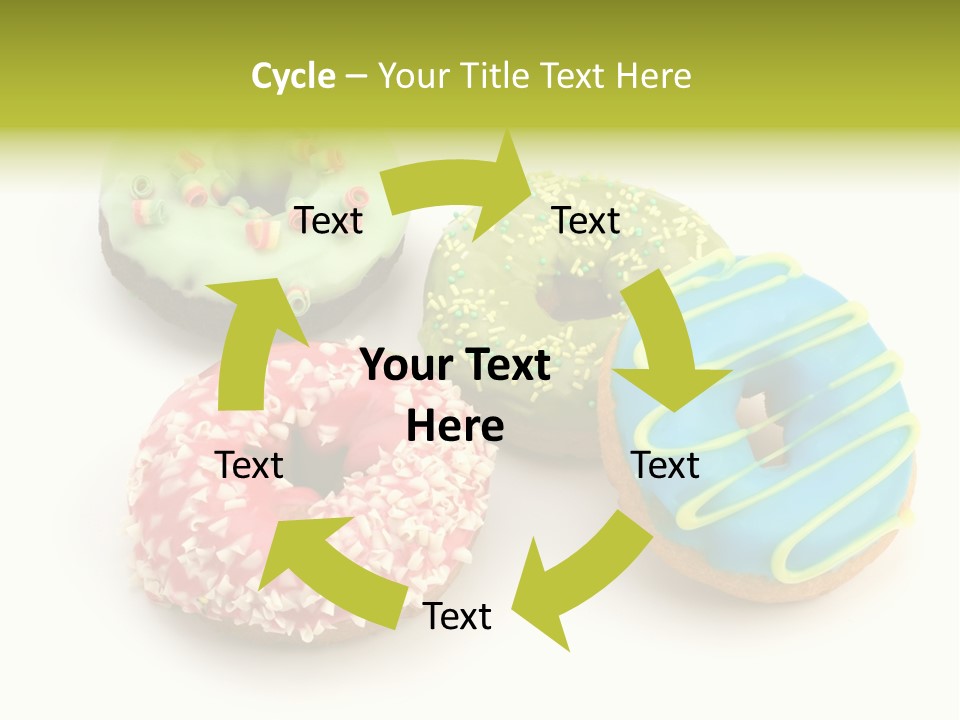 Cycle – Your Title Text Here

Text

Text

Your Text Here

Text

Text

Text